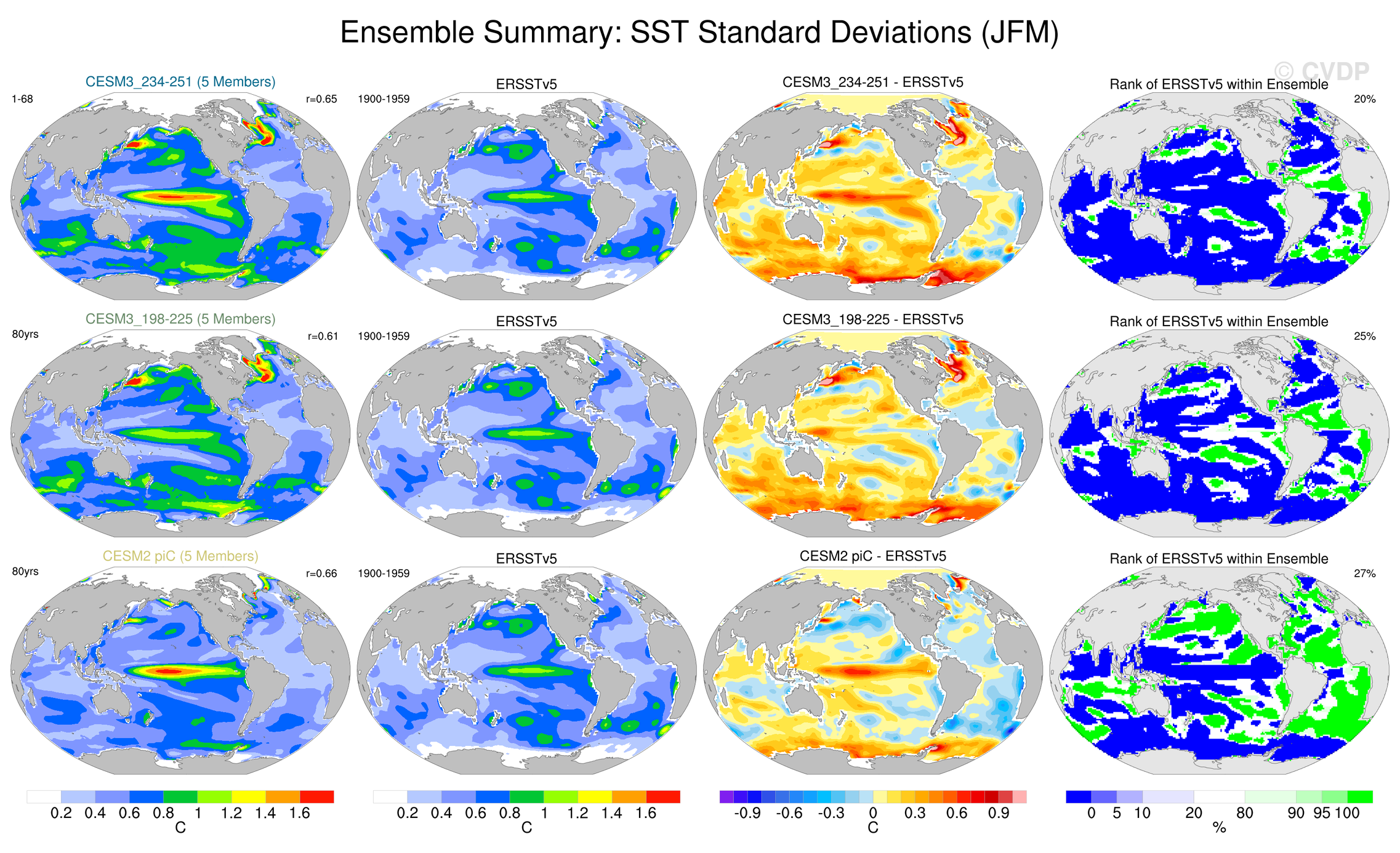 Ensemble Summary: SST Standard Deviations (JFM)

© CVDP

CESM3_234-251 (5 Members)
1-68
r=0.65

ERSSTv5
1900-1959

CESM3_234-251 - ERSSTv5

Rank of ERSSTv5 within Ensemble
20%

CESM3_198-225 (5 Members)
80yrs
r=0.61

ERSSTv5
1900-1959

CESM3_198-225 - ERSSTv5

Rank of ERSSTv5 within Ensemble
25%

CESM2 piC (5 Members)
80yrs
r=0.66

ERSSTv5
1900-1959

CESM2 piC - ERSSTv5

Rank of ERSSTv5 within Ensemble
27%

0.2 0.4 0.6 0.8 1 1.2 1.4 1.6
C

0.2 0.4 0.6 0.8 1 1.2 1.4 1.6
C

-0.9 -0.6 -0.3 0 0.3 0.6 0.9
C

0 5 10 20 80 90 95 100
%